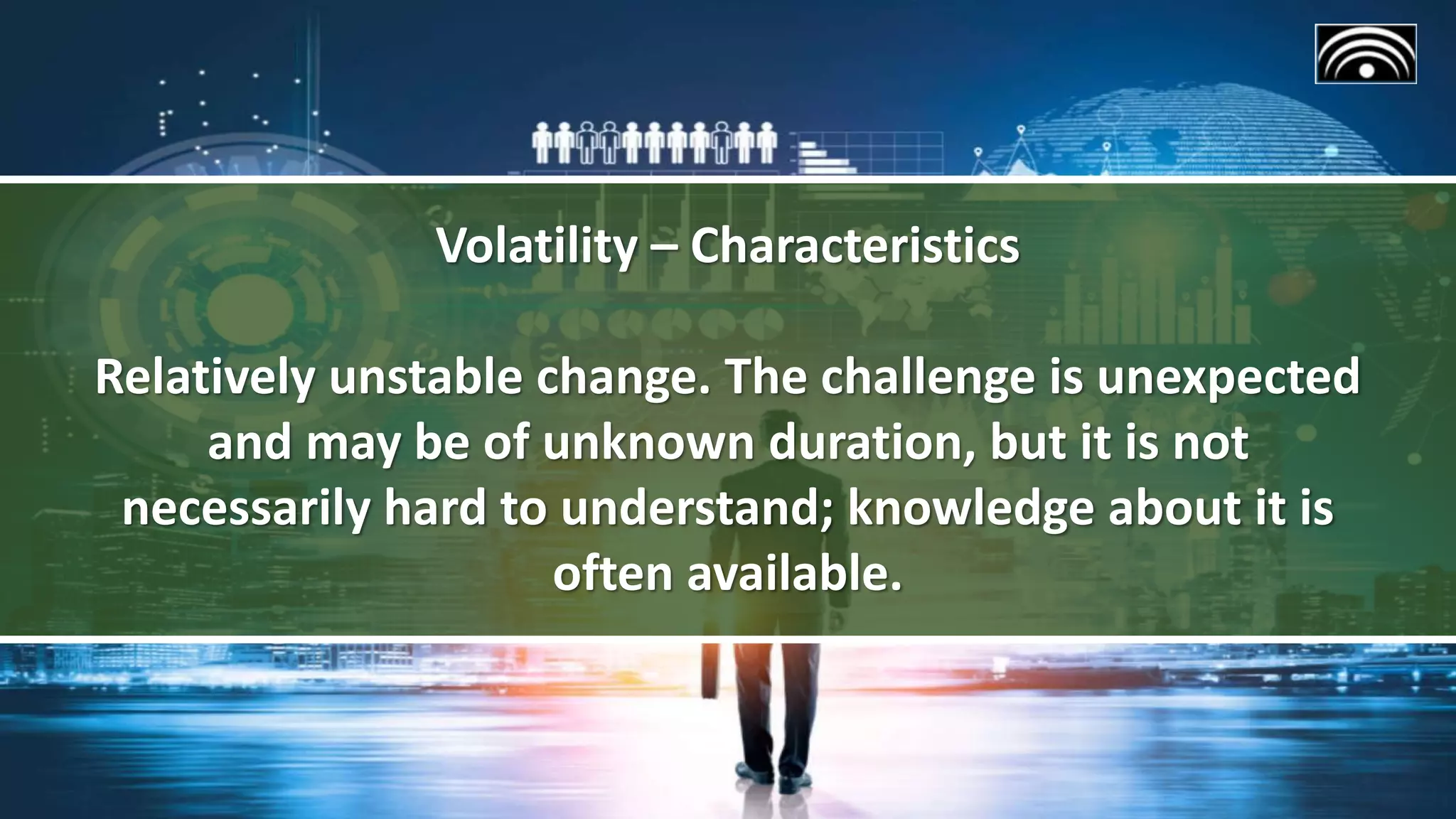 Volatility – Characteristics

Relatively unstable change. The challenge is unexpected and may be of unknown duration, but it is not necessarily hard to understand; knowledge about it is often available.